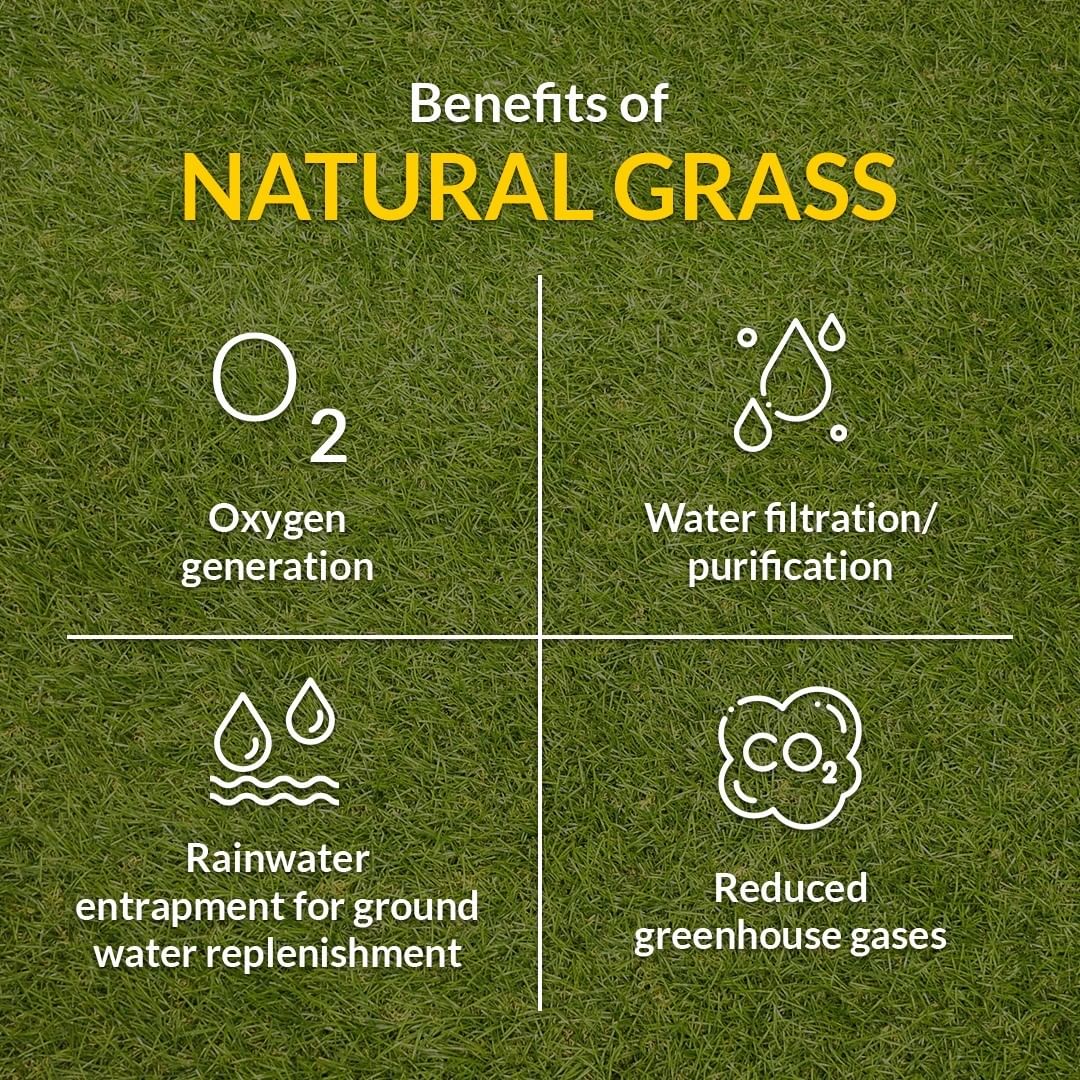 Benefits of
NATURAL GRASS

$O_2$

Oxygen generation

Water filtration/ purification

Rainwater entrapment for ground water replenishment

$CO_2$

Reduced greenhouse gases